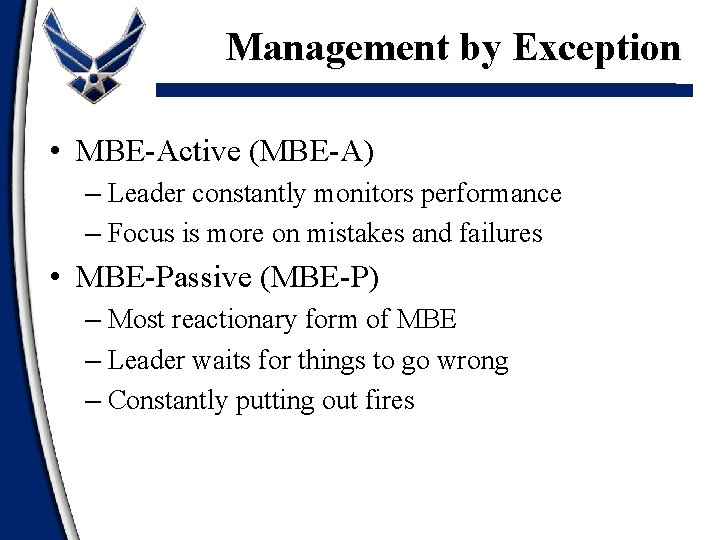 Management by Exception

• MBE-Active (MBE-A)
  – Leader constantly monitors performance
  – Focus is more on mistakes and failures
• MBE-Passive (MBE-P)
  – Most reactionary form of MBE
  – Leader waits for things to go wrong
  – Constantly putting out fires